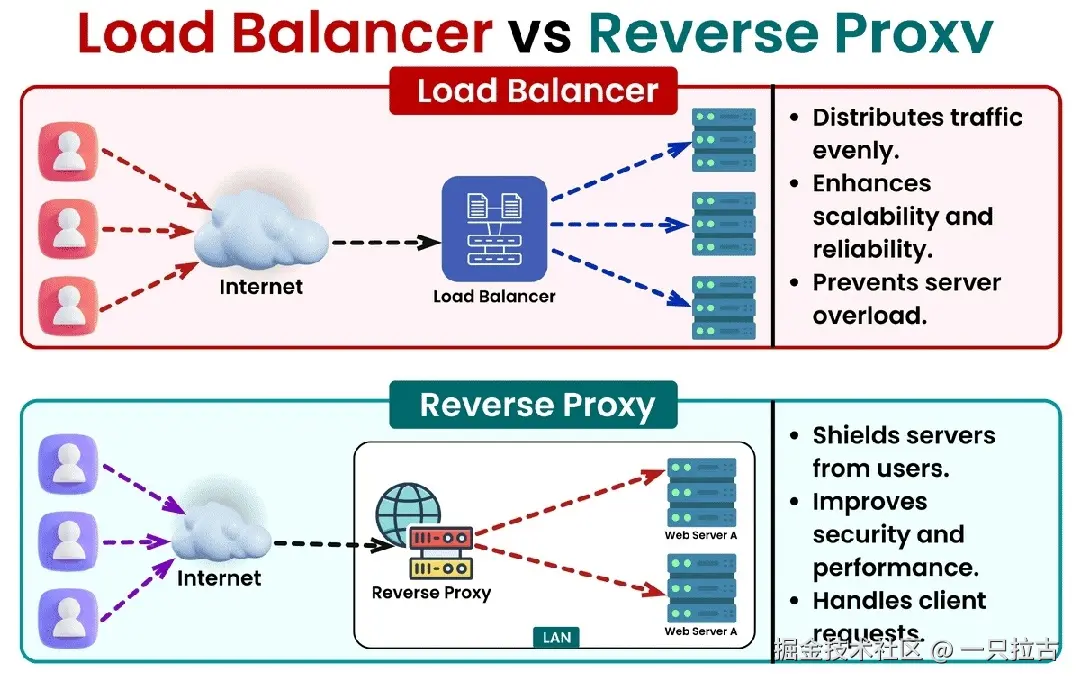 Load Balancer vs Reverse Proxy

Load Balancer

Internet

Load Balancer

• Distributes traffic evenly.
• Enhances scalability and reliability.
• Prevents server overload.

Reverse Proxy

Internet

Reverse Proxy

Web Server A

Web Server A

LAN

• Shields servers from users.
• Improves security and performance.
• Handles client requests.

掘金技术社区 @ 一只拉古